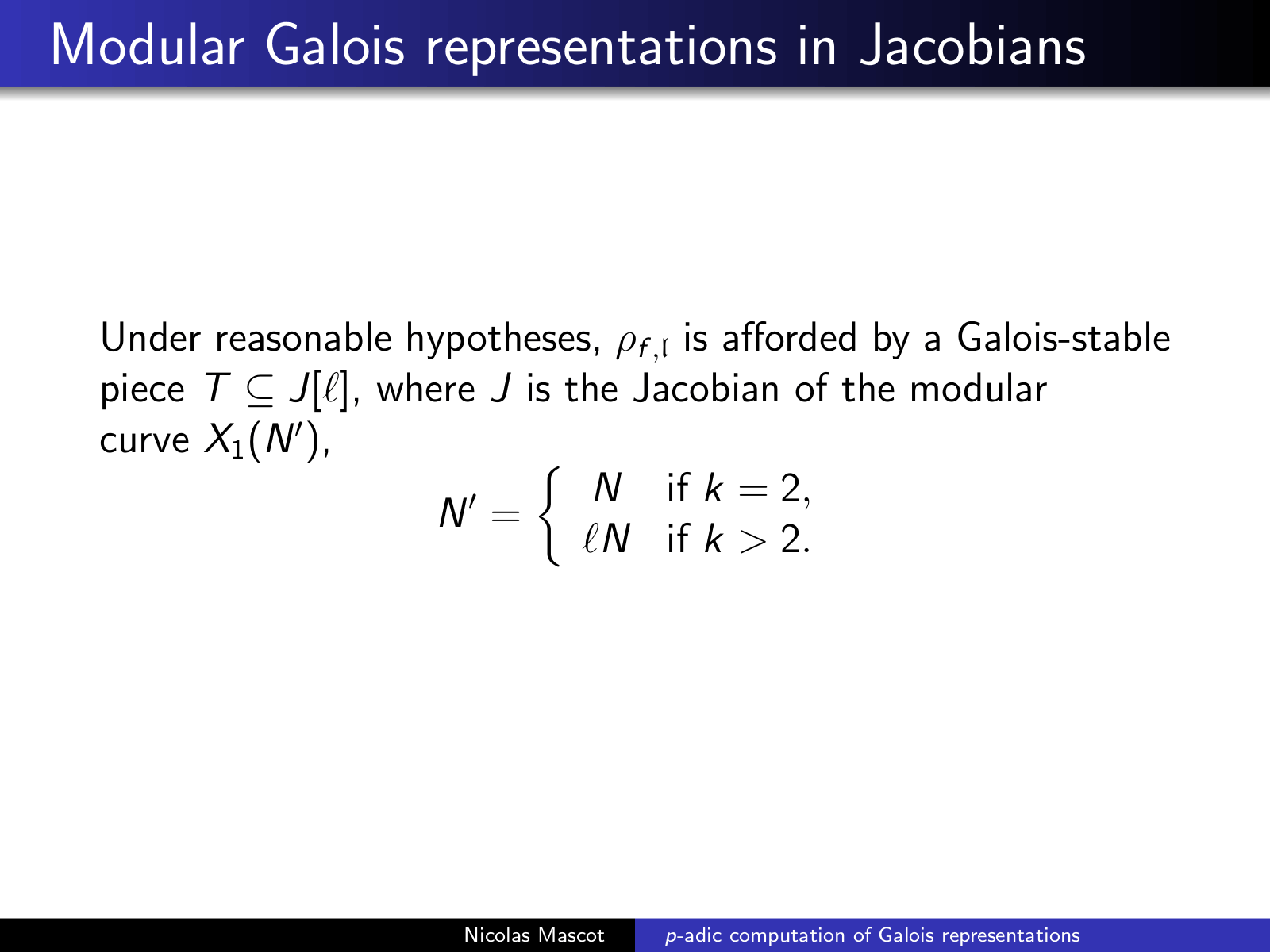 Modular Galois representations in Jacobians

Under reasonable hypotheses, $\rho_{f,\mathfrak{l}}$ is afforded by a Galois-stable piece $T \subseteq J[\ell]$, where $J$ is the Jacobian of the modular curve $X_1(N')$,

$$N' = \begin{cases} N & \text{if } k = 2, \\ \ell N & \text{if } k > 2. \end{cases}$$

Nicolas Mascot $p$-adic computation of Galois representations